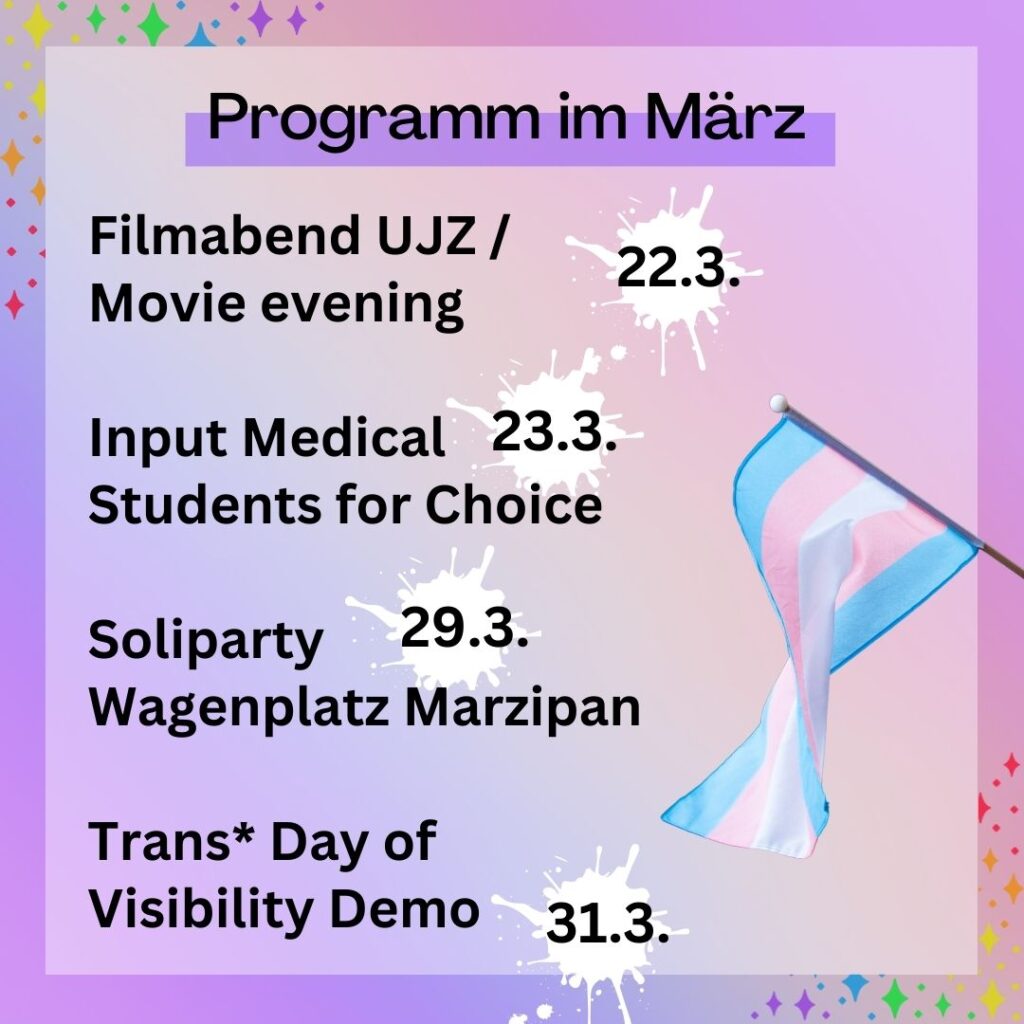 Programm im März

Filmabend UJZ / Movie evening 22.3.

Input Medical Students for Choice 23.3.

Soliparty Wagenplatz Marzipan 29.3.

Trans* Day of Visibility Demo 31.3.